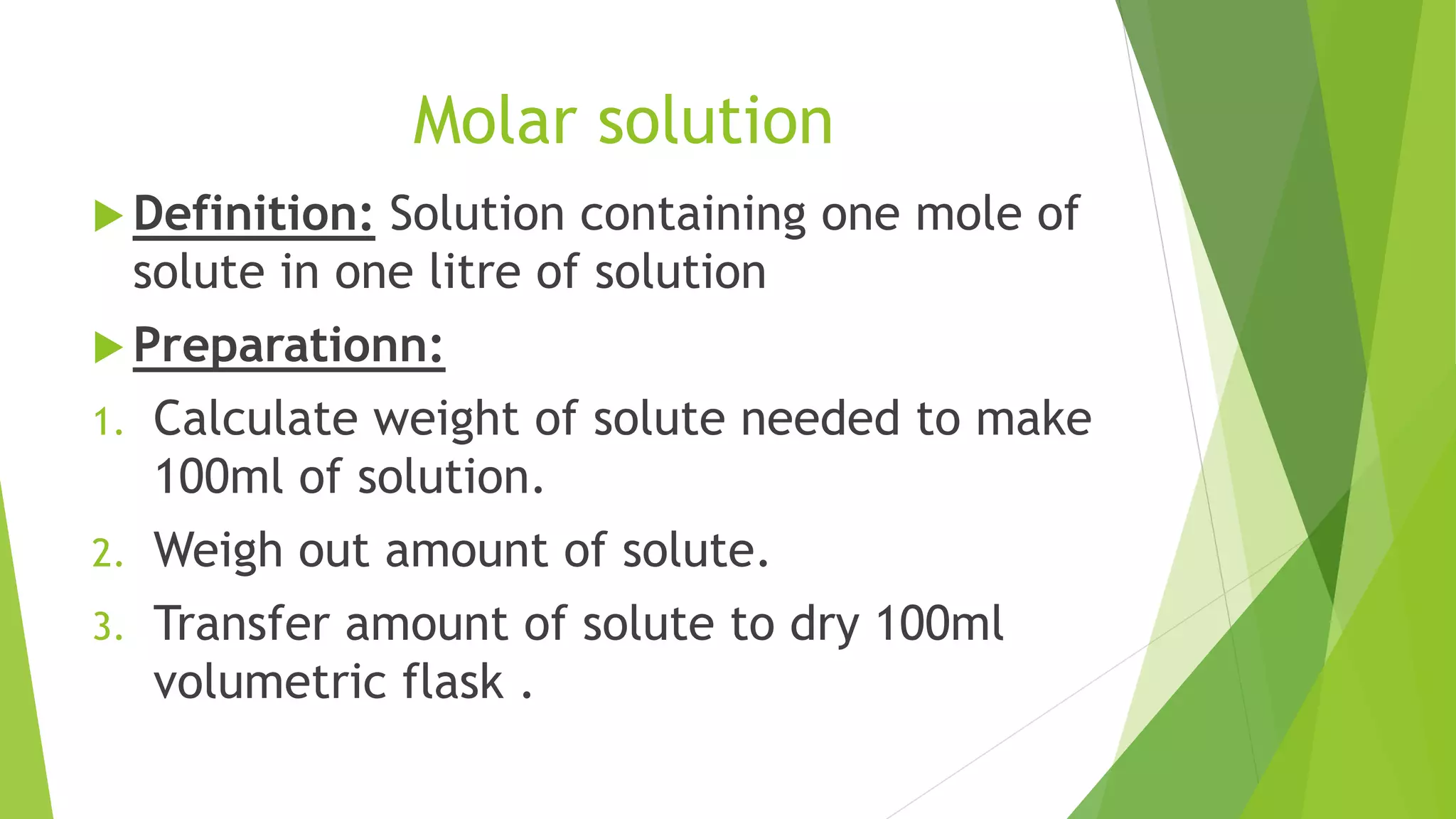 Molar solution

Definition: Solution containing one mole of solute in one litre of solution

Preparationn:

1. Calculate weight of solute needed to make 100ml of solution.
2. Weigh out amount of solute.
3. Transfer amount of solute to dry 100ml volumetric flask .